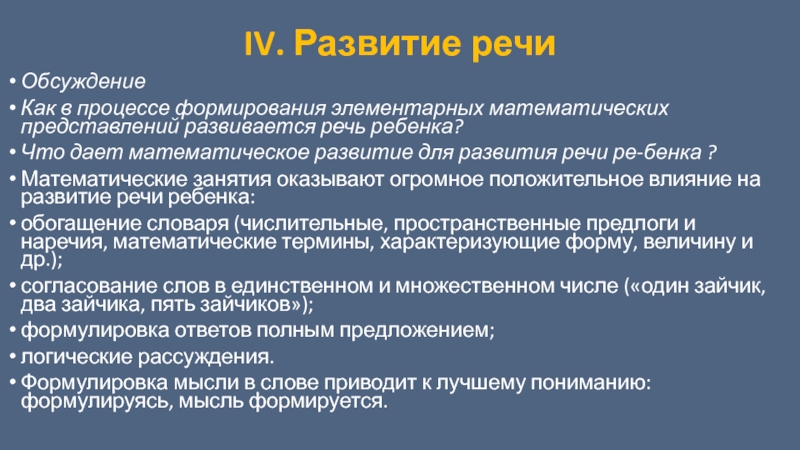 IV. Развитие речи

• Обсуждение

• Как в процессе формирования элементарных математических представлений развивается речь ребенка?

• Что дает математическое развитие для развития речи ре-бенка ?

• Математические занятия оказывают огромное положительное влияние на развитие речи ребенка:

• обогащение словаря (числительные, пространственные предлоги и наречия, математические термины, характеризующие форму, величину и др.);

• согласование слов в единственном и множественном числе («один зайчик, два зайчика, пять зайчиков»);

• формулировка ответов полным предложением;

• логические рассуждения.

• Формулировка мысли в слове приводит к лучшему пониманию: формулируясь, мысль формируется.